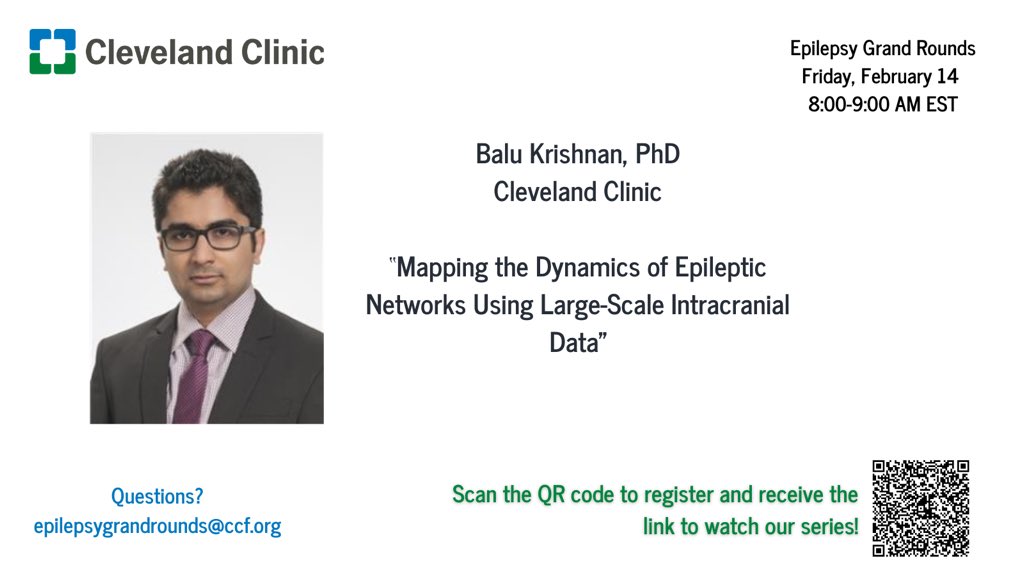 Cleveland Clinic

Epilepsy Grand Rounds
Friday, February 14
8:00-9:00 AM EST

Balu Krishnan, PhD
Cleveland Clinic

"Mapping the Dynamics of Epileptic Networks Using Large-Scale Intracranial Data"

Questions?
epilepsygrandrounds@ccf.org

Scan the QR code to register and receive the link to watch our series!